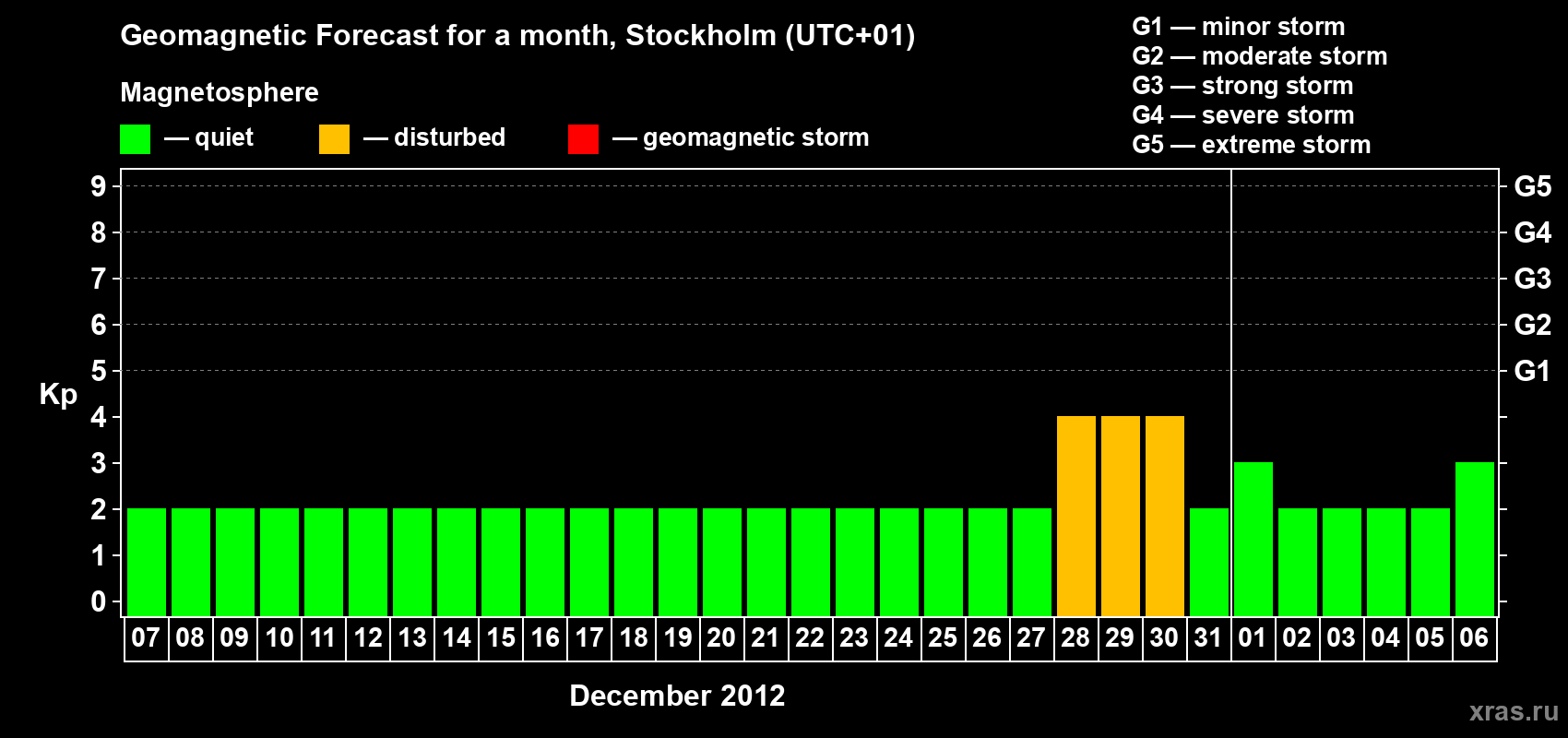 Geomagnetic Forecast for a month, Stockholm (UTC+01)

Magnetosphere

— quiet — disturbed — geomagnetic storm

G1 — minor storm
G2 — moderate storm
G3 — strong storm
G4 — severe storm
G5 — extreme storm

Kp

9 8 7 6 5 4 3 2 1 0

G5 G4 G3 G2 G1

07 08 09 10 11 12 13 14 15 16 17 18 19 20 21 22 23 24 25 26 27 28 29 30 31 01 02 03 04 05 06

December 2012

xras.ru